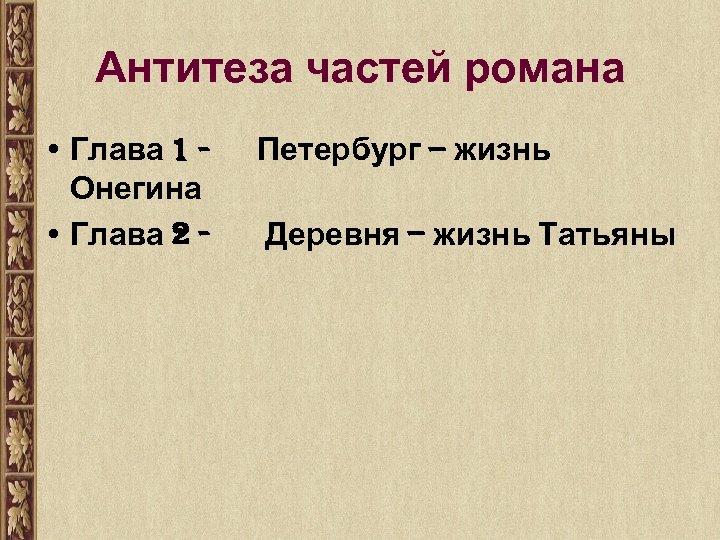 Антитеза частей романа

• Глава 1 - Петербург – жизнь Онегина
• Глава 2 - Деревня – жизнь Татьяны